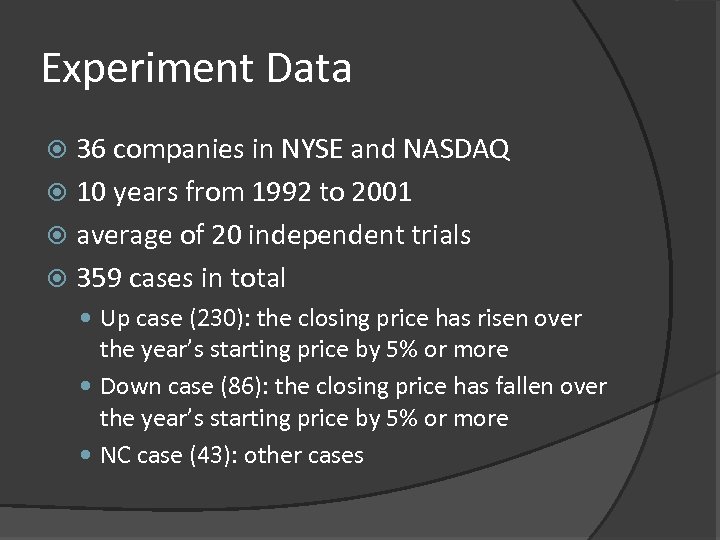 Experiment Data

36 companies in NYSE and NASDAQ

10 years from 1992 to 2001

average of 20 independent trials

359 cases in total

Up case (230): the closing price has risen over the year's starting price by 5% or more

Down case (86): the closing price has fallen over the year's starting price by 5% or more

NC case (43): other cases